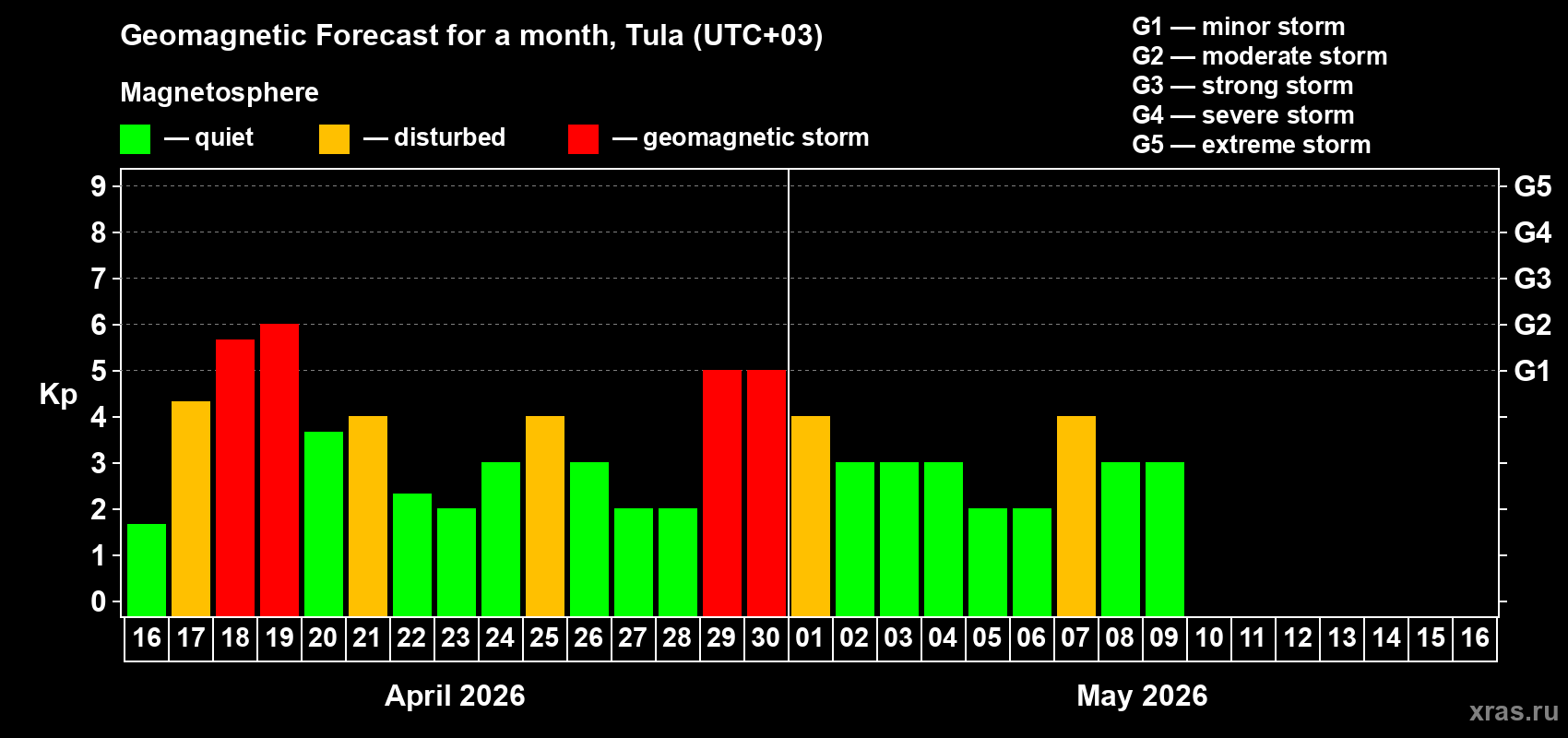 Geomagnetic Forecast for a month, Tula (UTC+03)

Magnetosphere

— quiet — disturbed — geomagnetic storm

G1 — minor storm
G2 — moderate storm
G3 — strong storm
G4 — severe storm
G5 — extreme storm

Kp

9 8 7 6 5 4 3 2 1 0

G5 G4 G3 G2 G1

16 17 18 19 20 21 22 23 24 25 26 27 28 29 30 01 02 03 04 05 06 07 08 09 10 11 12 13 14 15 16

April 2026

May 2026

xras.ru